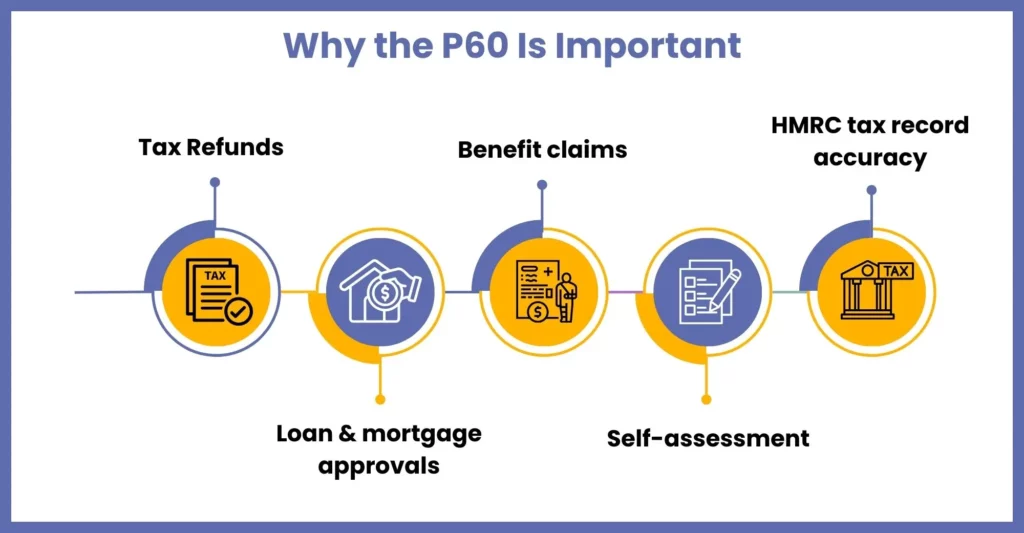 Why the P60 Is Important

Tax Refunds

TAX

Loan & mortgage approvals

Benefit claims

Self-assessment

HMRC tax record accuracy

TAX